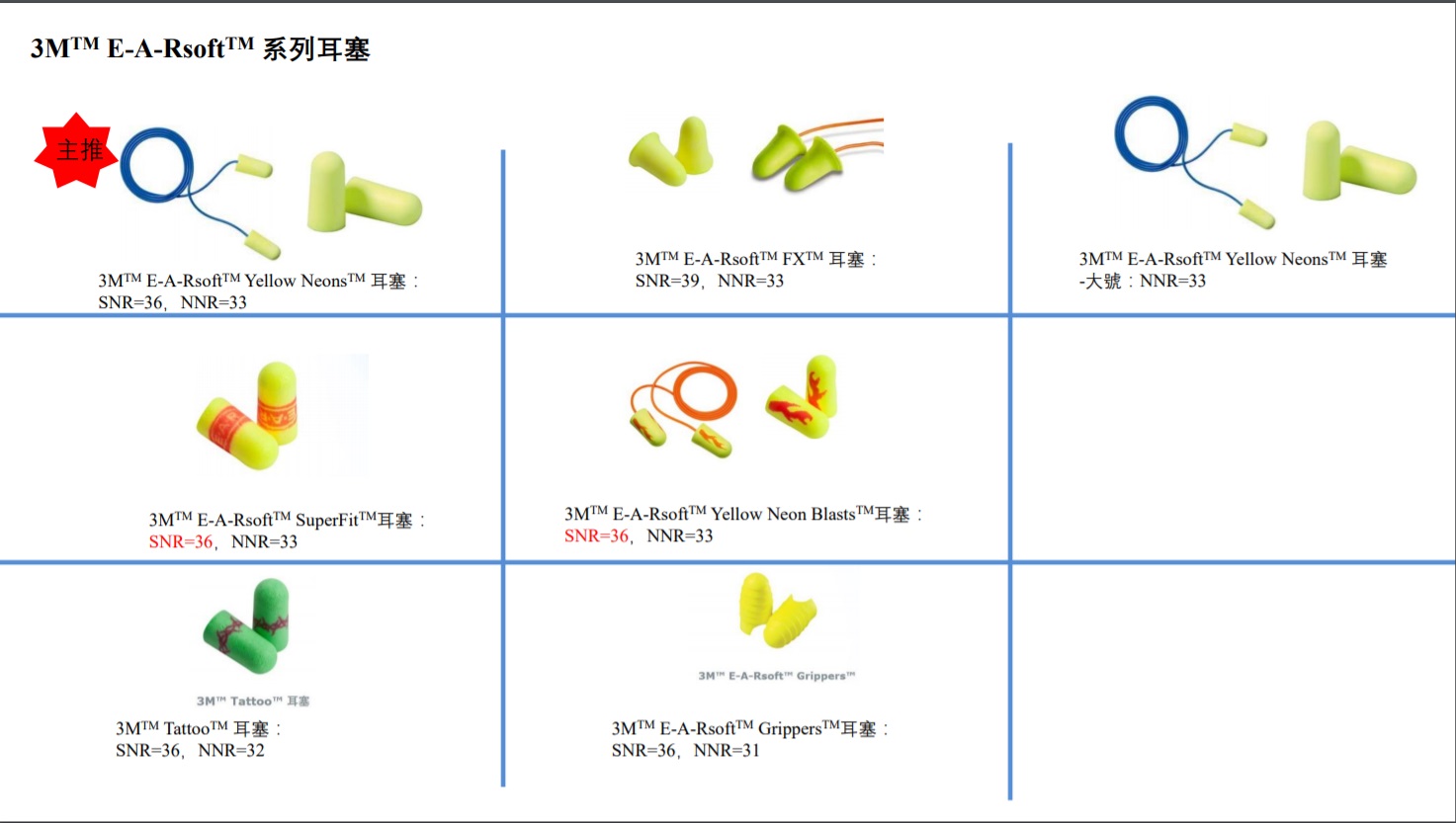 3M™ E-A-Rsoft™ 系列耳塞

主推

3M™ E-A-Rsoft™ Yellow Neons™ 耳塞：
SNR=36，NNR=33

3M™ E-A-Rsoft™ FX™ 耳塞：
SNR=39，NNR=33

3M™ E-A-Rsoft™ Yellow Neons™ 耳塞
-大號：NNR=33

3M™ E-A-Rsoft™ SuperFit™耳塞：
SNR=36，NNR=33

3M™ E-A-Rsoft™ Yellow Neon Blasts™耳塞：
SNR=36，NNR=33

3M™ Tattoo™ 耳塞

3M™ Tattoo™ 耳塞：
SNR=36，NNR=32

3M™ E-A-Rsoft™ Grippers™

3M™ E-A-Rsoft™ Grippers™耳塞：
SNR=36，NNR=31